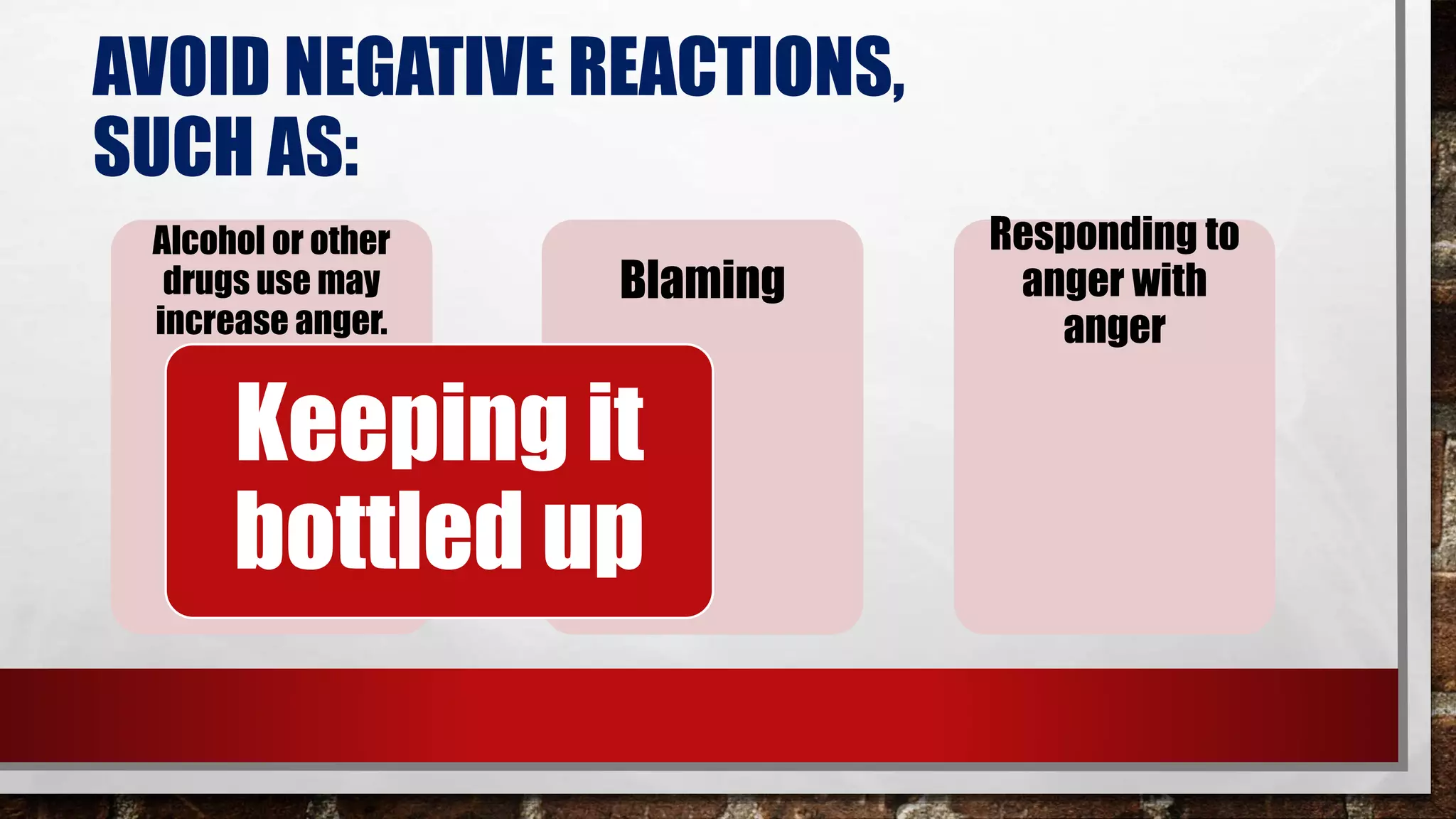 AVOID NEGATIVE REACTIONS, SUCH AS:

Alcohol or other drugs use may increase anger.

Blaming

Responding to anger with anger

Keeping it bottled up